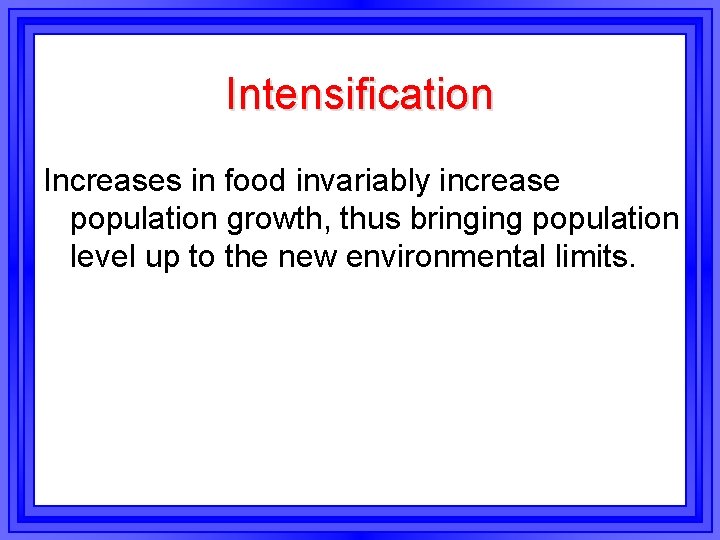 Intensification

Increases in food invariably increase population growth, thus bringing population level up to the new environmental limits.